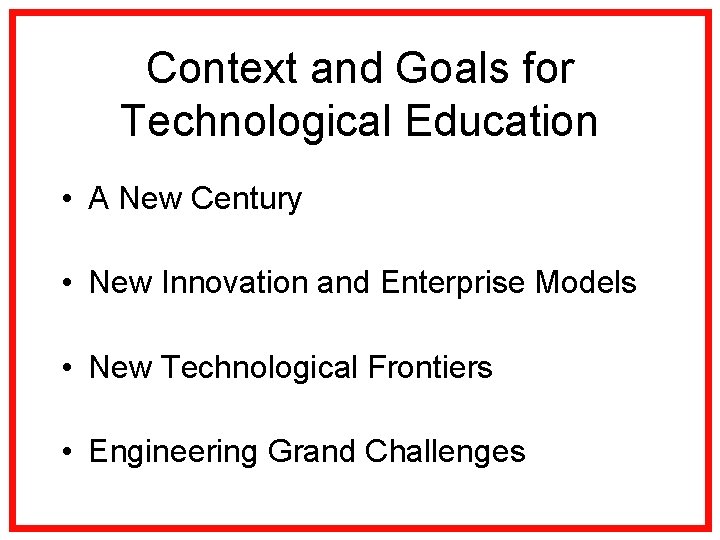 Context and Goals for Technological Education

• A New Century

• New Innovation and Enterprise Models

• New Technological Frontiers

• Engineering Grand Challenges